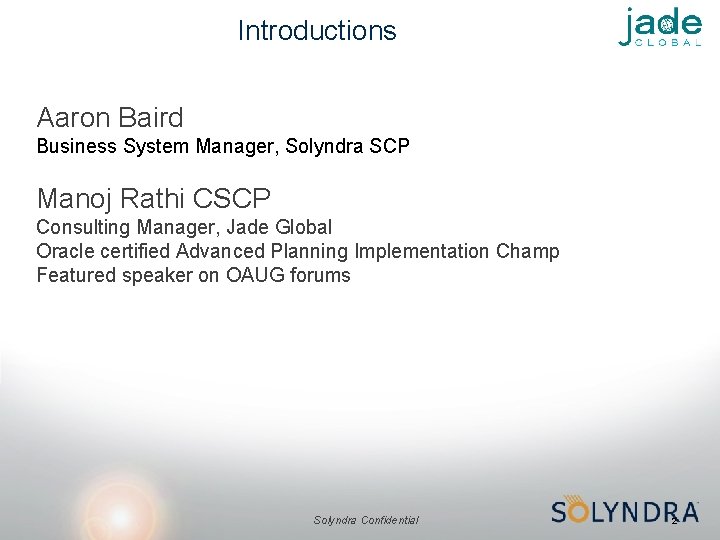 Introductions

jade
GLOBAL

Aaron Baird
Business System Manager, Solyndra SCP

Manoj Rathi CSCP
Consulting Manager, Jade Global
Oracle certified Advanced Planning Implementation Champ
Featured speaker on OAUG forums

Solyndra Confidential

SOLYNDRA

2